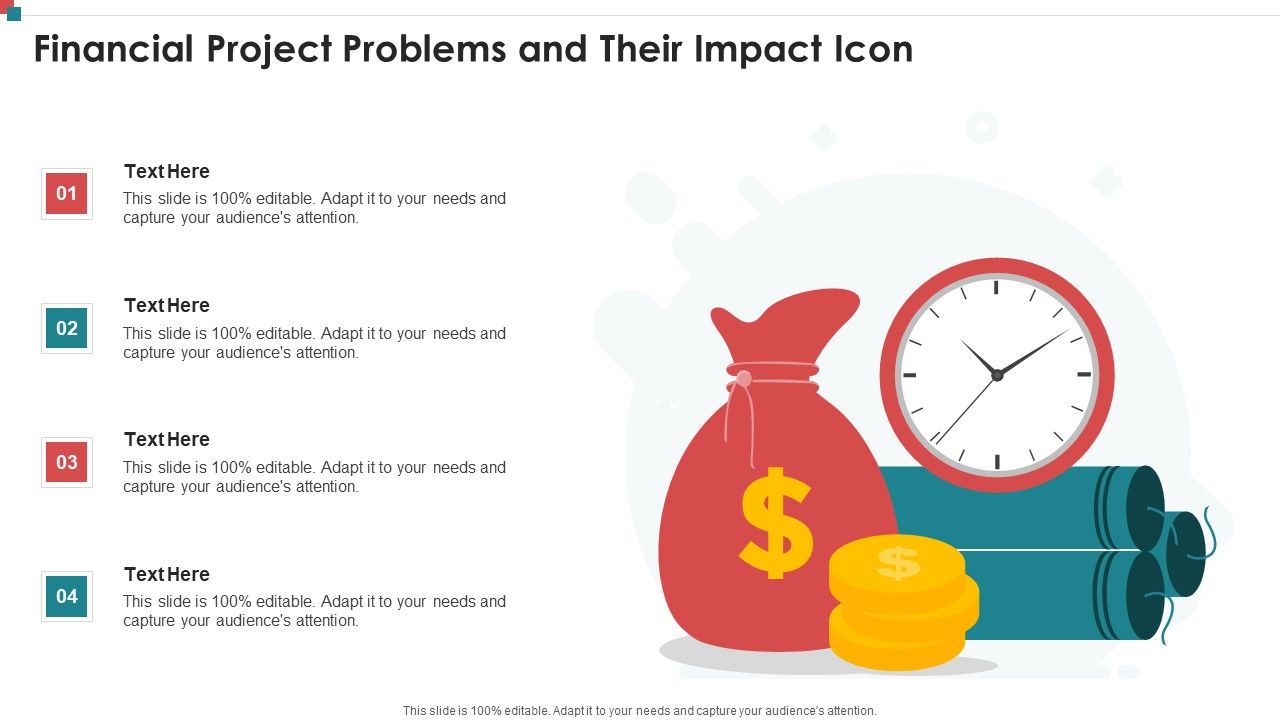 Financial Project Problems and Their Impact Icon

01

Text Here

This slide is 100% editable. Adapt it to your needs and capture your audience's attention.

02

Text Here

This slide is 100% editable. Adapt it to your needs and capture your audience's attention.

03

Text Here

This slide is 100% editable. Adapt it to your needs and capture your audience's attention.

04

Text Here

This slide is 100% editable. Adapt it to your needs and capture your audience's attention.

$

$

This slide is 100% editable. Adapt it to your needs and capture your audience's attention.